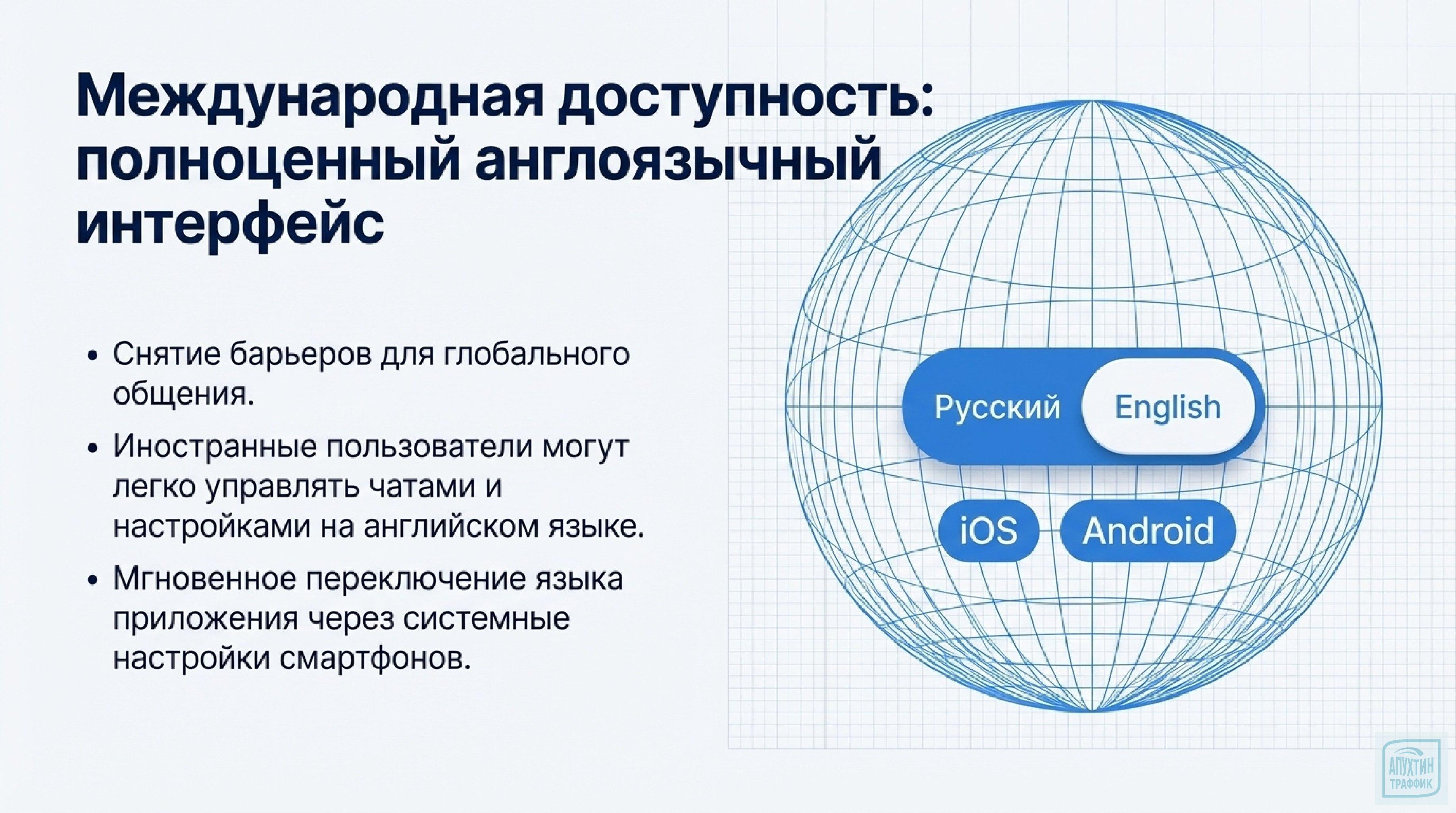 Международная доступность: полноценный англоязычный интерфейс

• Снятие барьеров для глобального общения.

• Иностранные пользователи могут легко управлять чатами и настройками на английском языке.

• Мгновенное переключение языка приложения через системные настройки смартфонов.

Русский English

iOS Android

АПУХТИН ТРАФФИК